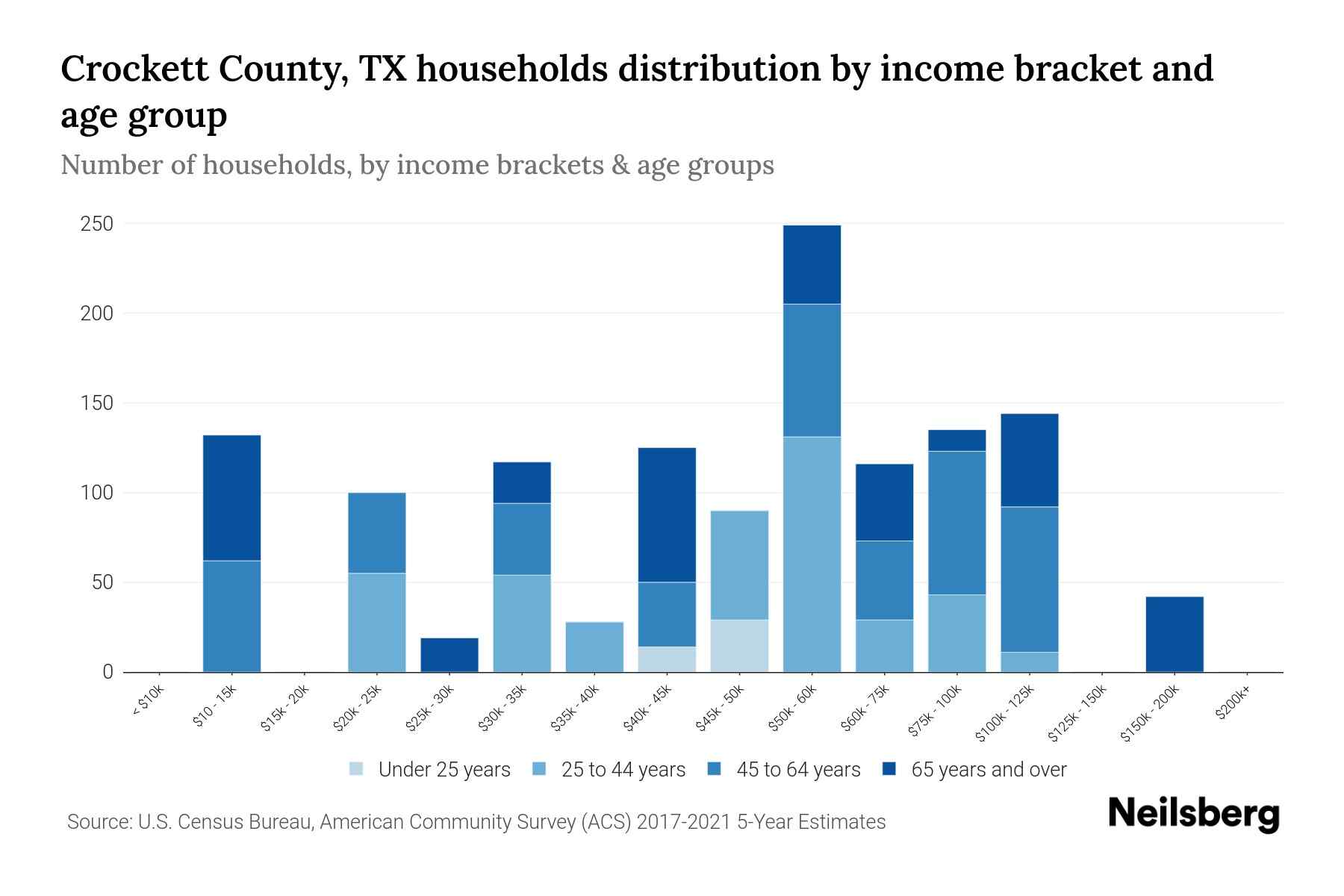 Crockett County, TX households distribution by income bracket and age group

Number of households, by income brackets & age groups

250
200
150
100
50
0

< $10k
$10 - 15k
$15k - 20k
$20k - 25k
$25k - 30k
$30k - 35k
$35k - 40k
$40k - 45k
$45k - 50k
$50k - 60k
$60k - 75k
$75k - 100k
$100k - 125k
$125k - 150k
$150k - 200k
$200k+

Under 25 years
25 to 44 years
45 to 64 years
65 years and over

Source: U.S. Census Bureau, American Community Survey (ACS) 2017-2021 5-Year Estimates

Neilsberg